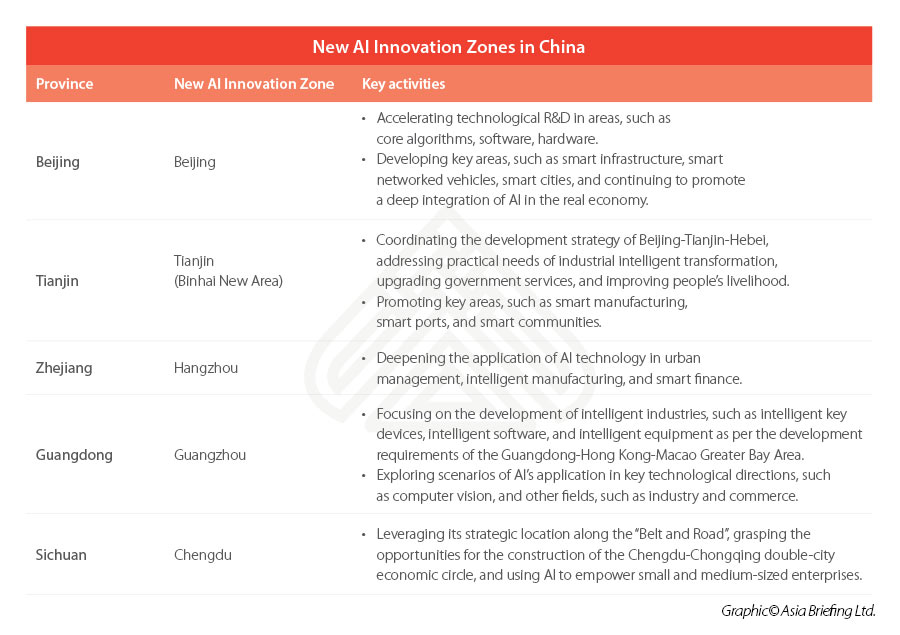 New AI Innovation Zones in China

| Province | New AI Innovation Zone | Key activities |
|---|---|---|
| Beijing | Beijing | • Accelerating technological R&D in areas, such as core algorithms, software, hardware. • Developing key areas, such as smart infrastructure, smart networked vehicles, smart cities, and continuing to promote a deep integration of AI in the real economy. |
| Tianjin | Tianjin (Binhai New Area) | • Coordinating the development strategy of Beijing-Tianjin-Hebei, addressing practical needs of industrial intelligent transformation, upgrading government services, and improving people's livelihood. • Promoting key areas, such as smart manufacturing, smart ports, and smart communities. |
| Zhejiang | Hangzhou | • Deepening the application of AI technology in urban management, intelligent manufacturing, and smart finance. |
| Guangdong | Guangzhou | • Focusing on the development of intelligent industries, such as intelligent key devices, intelligent software, and intelligent equipment as per the development requirements of the Guangdong-Hong Kong-Macao Greater Bay Area. • Exploring scenarios of AI's application in key technological directions, such as computer vision, and other fields, such as industry and commerce. |
| Sichuan | Chengdu | • Leveraging its strategic location along the "Belt and Road", grasping the opportunities for the construction of the Chengdu-Chongqing double-city economic circle, and using AI to empower small and medium-sized enterprises. |

Graphic© Asia Briefing Ltd.